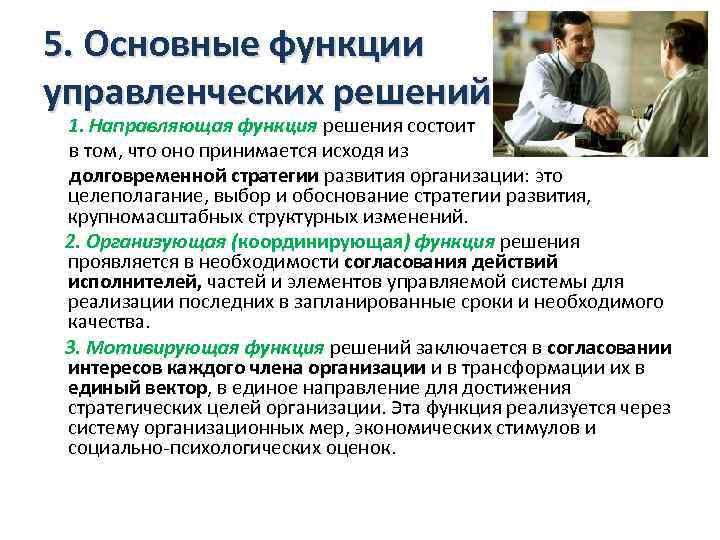 5. Основные функции управленческих решений

1. Направляющая функция решения состоит в том, что оно принимается исходя из долговременной стратегии развития организации: это целеполагание, выбор и обоснование стратегии развития, крупномасштабных структурных изменений.

2. Организующая (координирующая) функция решения проявляется в необходимости согласования действий исполнителей, частей и элементов управляемой системы для реализации последних в запланированные сроки и необходимого качества.

3. Мотивирующая функция решений заключается в согласовании интересов каждого члена организации и в трансформации их в единый вектор, в единое направление для достижения стратегических целей организации. Эта функция реализуется через систему организационных мер, экономических стимулов и социально-психологических оценок.